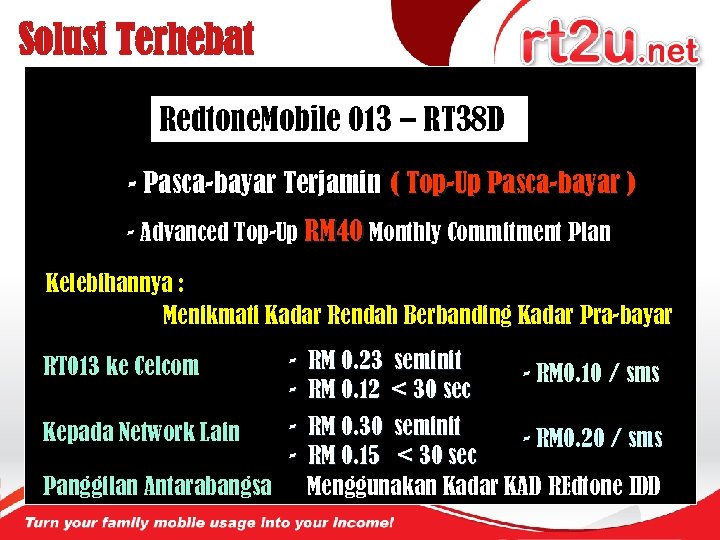 Solusi Terhebat

rt2u.net

RedtoneMobile 013 – RT38D

- Pasca-bayar Terjamin ( Top-Up Pasca-bayar )

- Advanced Top-Up RM40 Monthly Commitment Plan

Kelebihannya :

Menikmati Kadar Rendah Berbanding Kadar Pra-bayar

RT013 ke Celcom - RM 0.23 seminit
- RM 0.12 < 30 sec
- RM0.10 / sms

Kepada Network Lain - RM 0.30 seminit
- RM 0.15 < 30 sec
- RM0.20 / sms

Panggilan Antarabangsa Menggunakan Kadar KAD REdtone IDD

Turn your family mobile usage into your income!